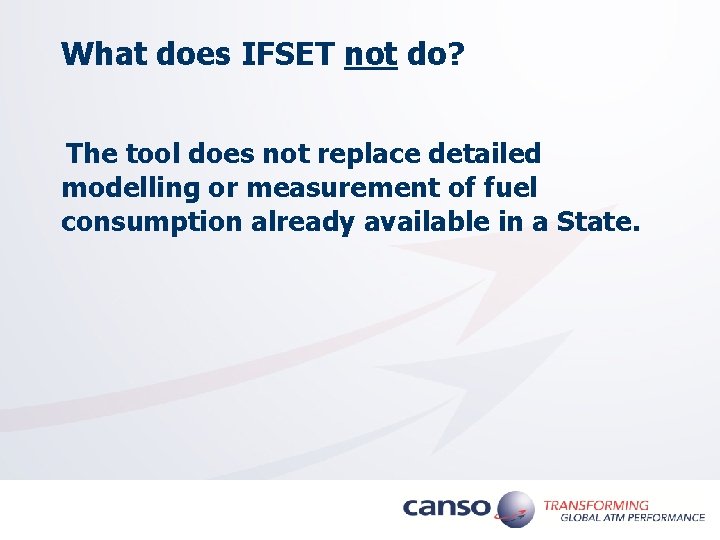 What does IFSET not do?

The tool does not replace detailed modelling or measurement of fuel consumption already available in a State.

canso TRANSFORMING GLOBAL ATM PERFORMANCE